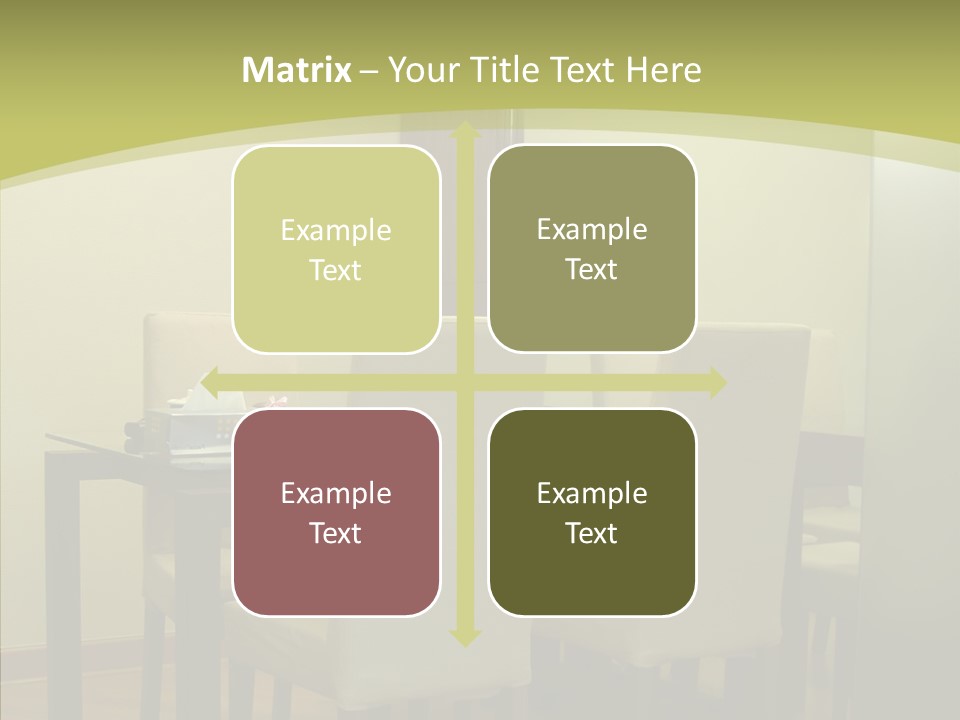 Matrix – Your Title Text Here

Example Text

Example Text

Example Text

Example Text